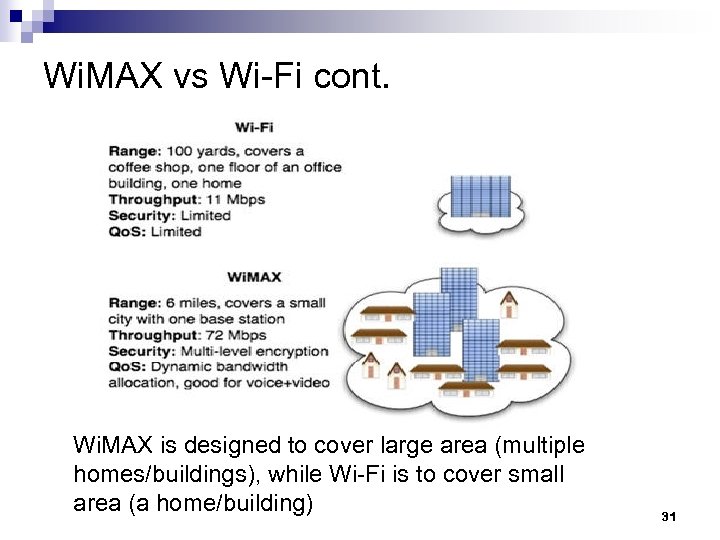 WiMAX vs Wi-Fi cont.

Wi-Fi

Range: 100 yards, covers a coffee shop, one floor of an office building, one home
Throughput: 11 Mbps
Security: Limited
QoS: Limited

WiMAX

Range: 6 miles, covers a small city with one base station
Throughput: 72 Mbps
Security: Multi-level encryption
QoS: Dynamic bandwidth allocation, good for voice+video

WiMAX is designed to cover large area (multiple homes/buildings), while Wi-Fi is to cover small area (a home/building)

31